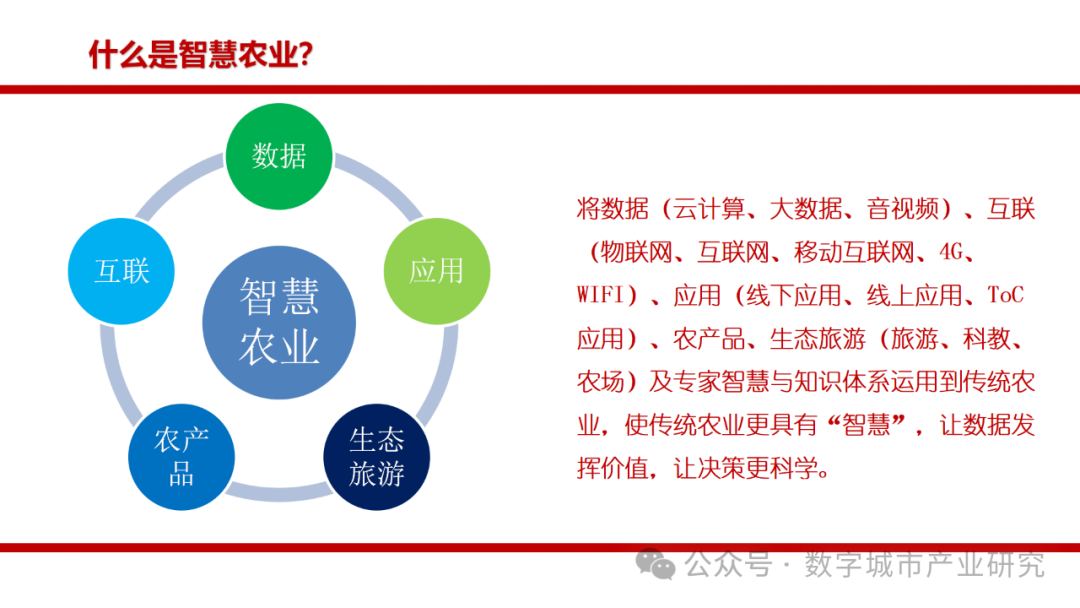 什么是智慧农业?

数据

应用

生态旅游

农产品

互联

智慧农业

将数据（云计算、大数据、音视频）、互联（物联网、互联网、移动互联网、4G、WIFI）、应用（线下应用、线上应用、ToC应用）、农产品、生态旅游（旅游、科教、农场）及专家智慧与知识体系运用到传统农业，使传统农业更具有“智慧”，让数据发挥价值，让决策更科学。

公众号 · 数字城市产业研究